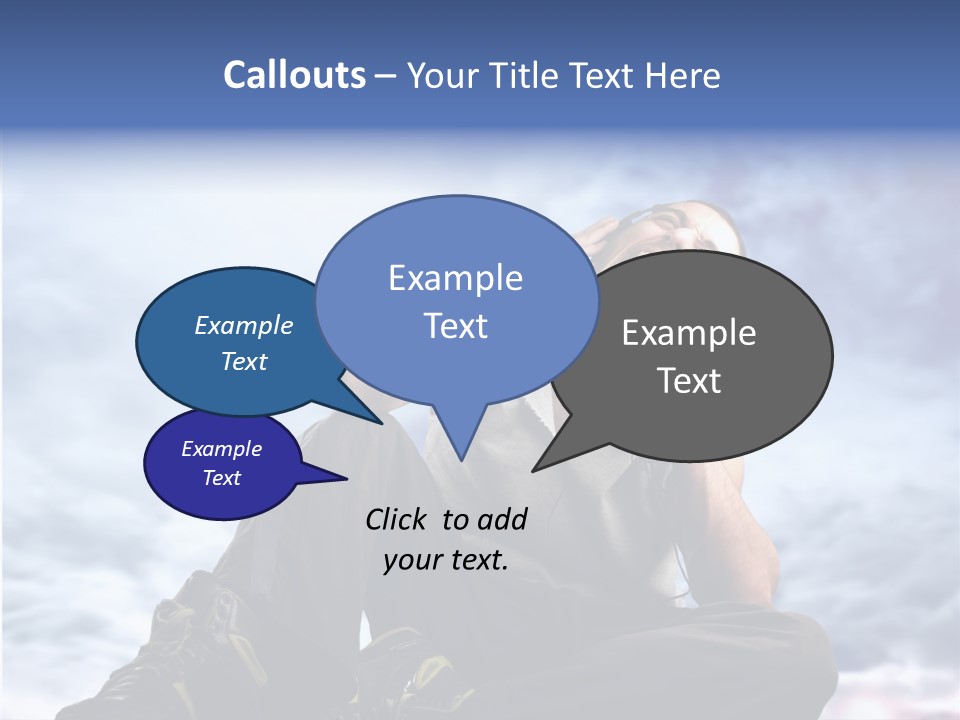 Callouts – Your Title Text Here

Example Text

Example Text

Example Text

Example Text

Click to add your text.